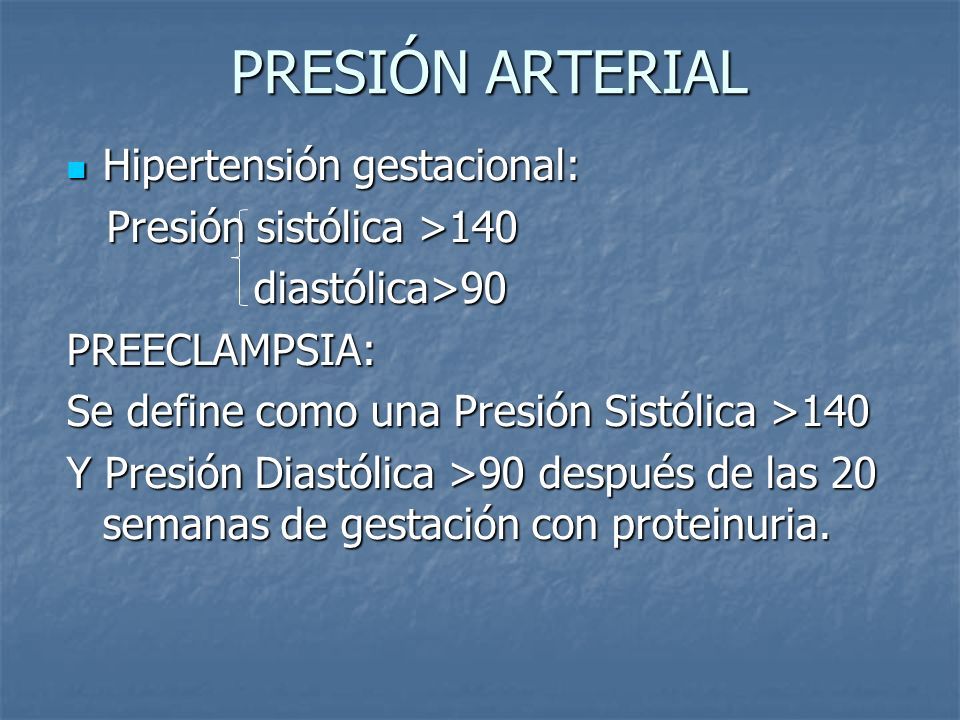 PRESIÓN ARTERIAL

Hipertensión gestacional:

Presión sistólica >140

diastólica>90

PREECLAMPSIA:

Se define como una Presión Sistólica >140

Y Presión Diastólica >90 después de las 20 semanas de gestación con proteinuria.